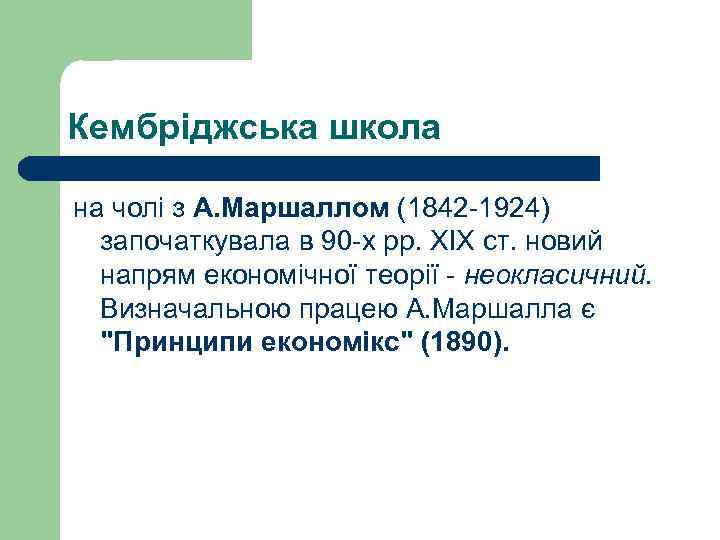 Кембріджська школа

на чолі з А.Маршаллом (1842-1924) започаткувала в 90-х рр. XIX ст. новий напрям економічної теорії - неокласичний. Визначальною працею А.Маршалла є "Принципи економікс" (1890).